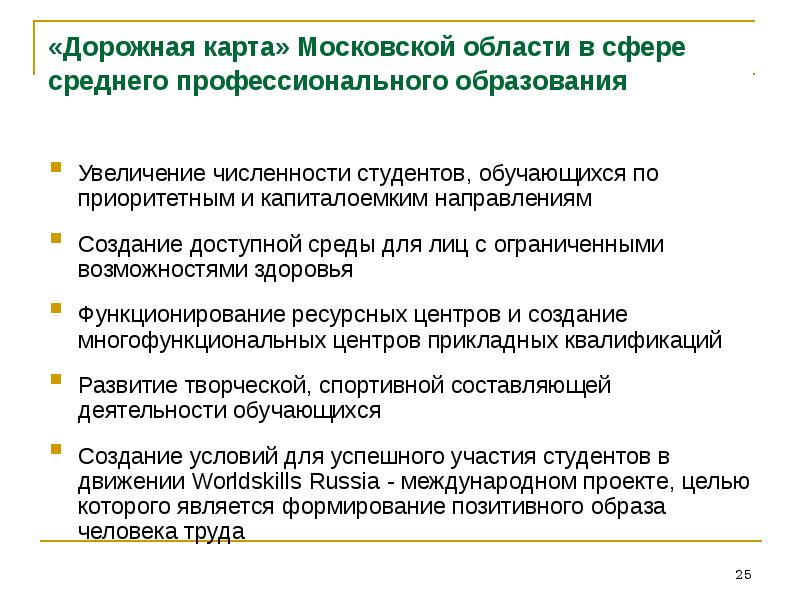 «Дорожная карта» Московской области в сфере среднего профессионального образования

Увеличение численности студентов, обучающихся по приоритетным и капиталоемким направлениям

Создание доступной среды для лиц с ограниченными возможностями здоровья

Функционирование ресурсных центров и создание многофункциональных центров прикладных квалификаций

Развитие творческой, спортивной составляющей деятельности обучающихся

Создание условий для успешного участия студентов в движении Worldskills Russia - международном проекте, целью которого является формирование позитивного образа человека труда

25